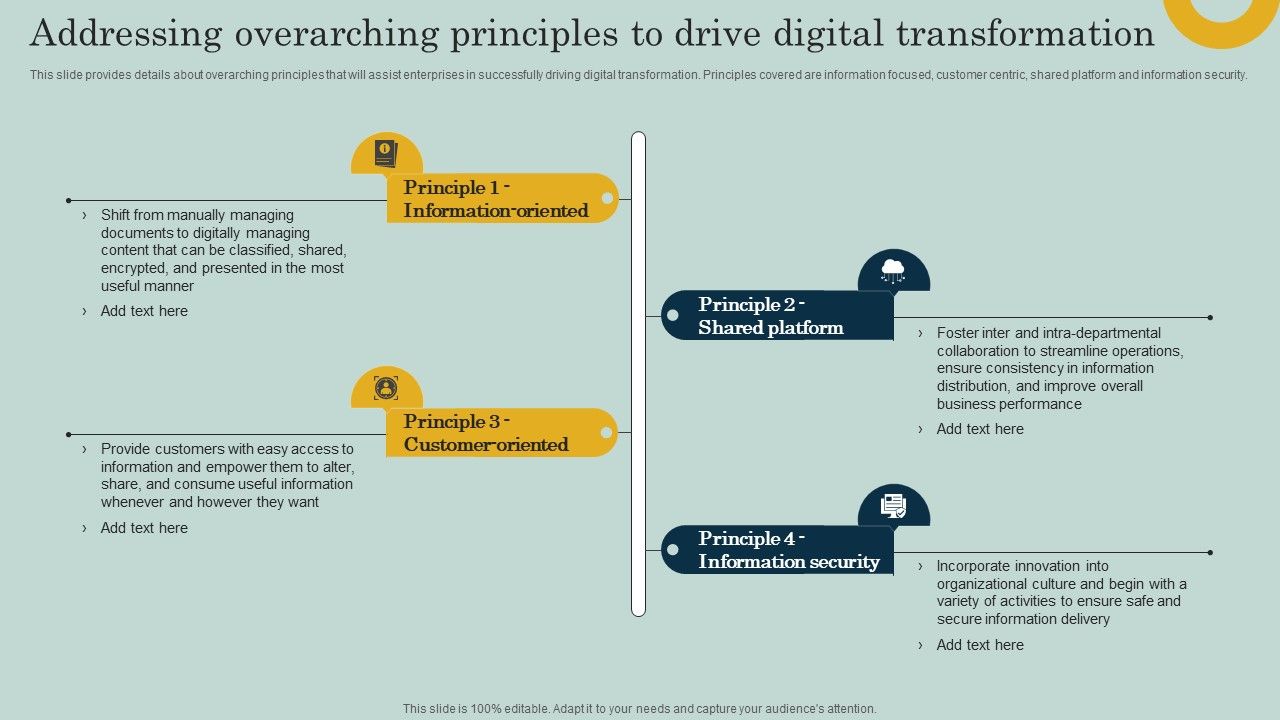 Addressing overarching principles to drive digital transformation

This slide provides details about overarching principles that will assist enterprises in successfully driving digital transformation. Principles covered are information focused, customer centric, shared platform and information security.

Principle 1 - Information-oriented

› Shift from manually managing documents to digitally managing content that can be classified, shared, encrypted, and presented in the most useful manner

› Add text here

Principle 2 - Shared platform

› Foster inter and intra-departmental collaboration to streamline operations, ensure consistency in information distribution, and improve overall business performance

› Add text here

Principle 3 - Customer-oriented

› Provide customers with easy access to information and empower them to alter, share, and consume useful information whenever and however they want

› Add text here

Principle 4 - Information security

› Incorporate innovation into organizational culture and begin with a variety of activities to ensure safe and secure information delivery

› Add text here

This slide is 100% editable. Adapt it to your needs and capture your audience's attention.